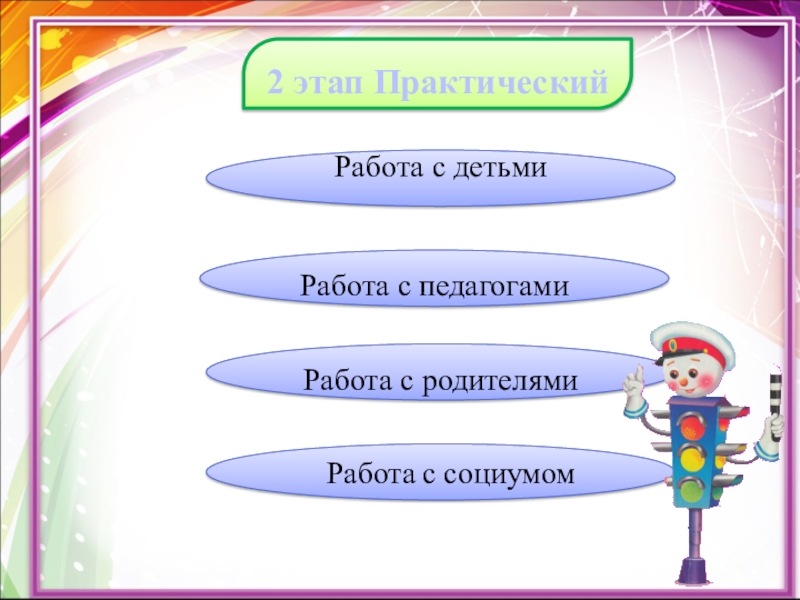 2 этап Практический

Работа с детьми

Работа с педагогами

Работа с родителями

Работа с социумом